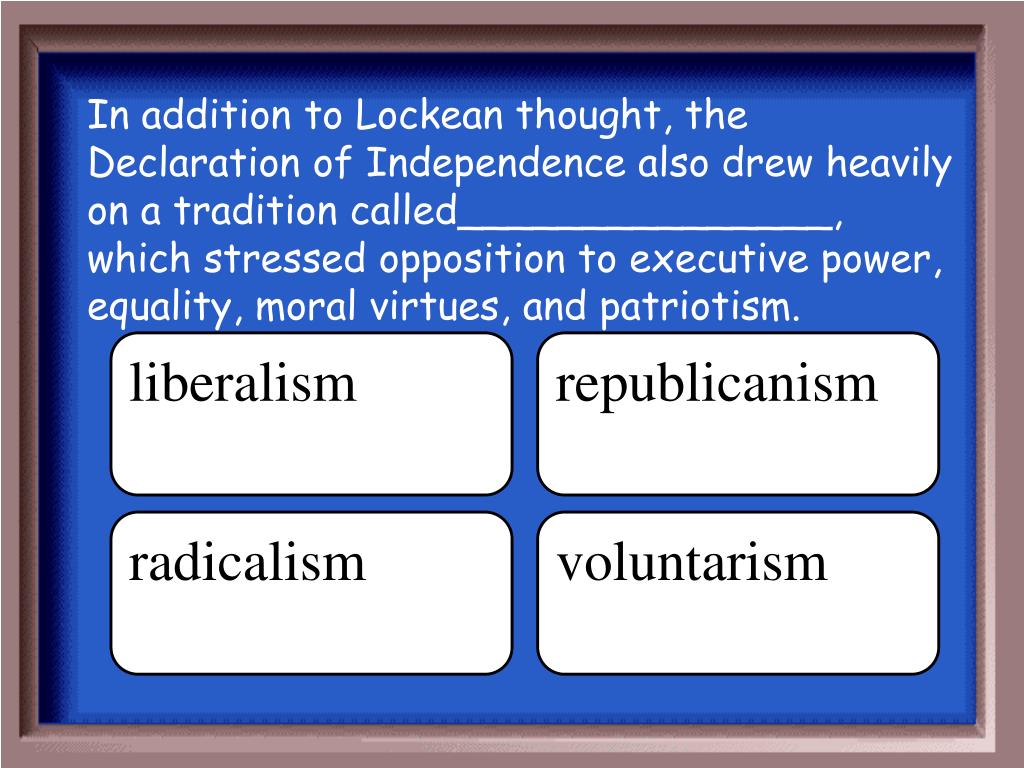 In addition to Lockean thought, the Declaration of Independence also drew heavily on a tradition called________________, which stressed opposition to executive power, equality, moral virtues, and patriotism.

liberalism

republicanism

radicalism

voluntarism